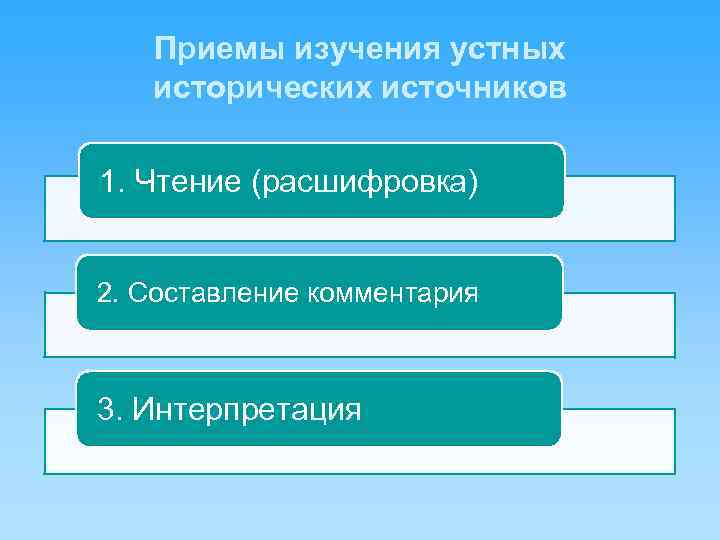 Приемы изучения устных исторических источников

1. Чтение (расшифровка)

2. Составление комментария

3. Интерпретация